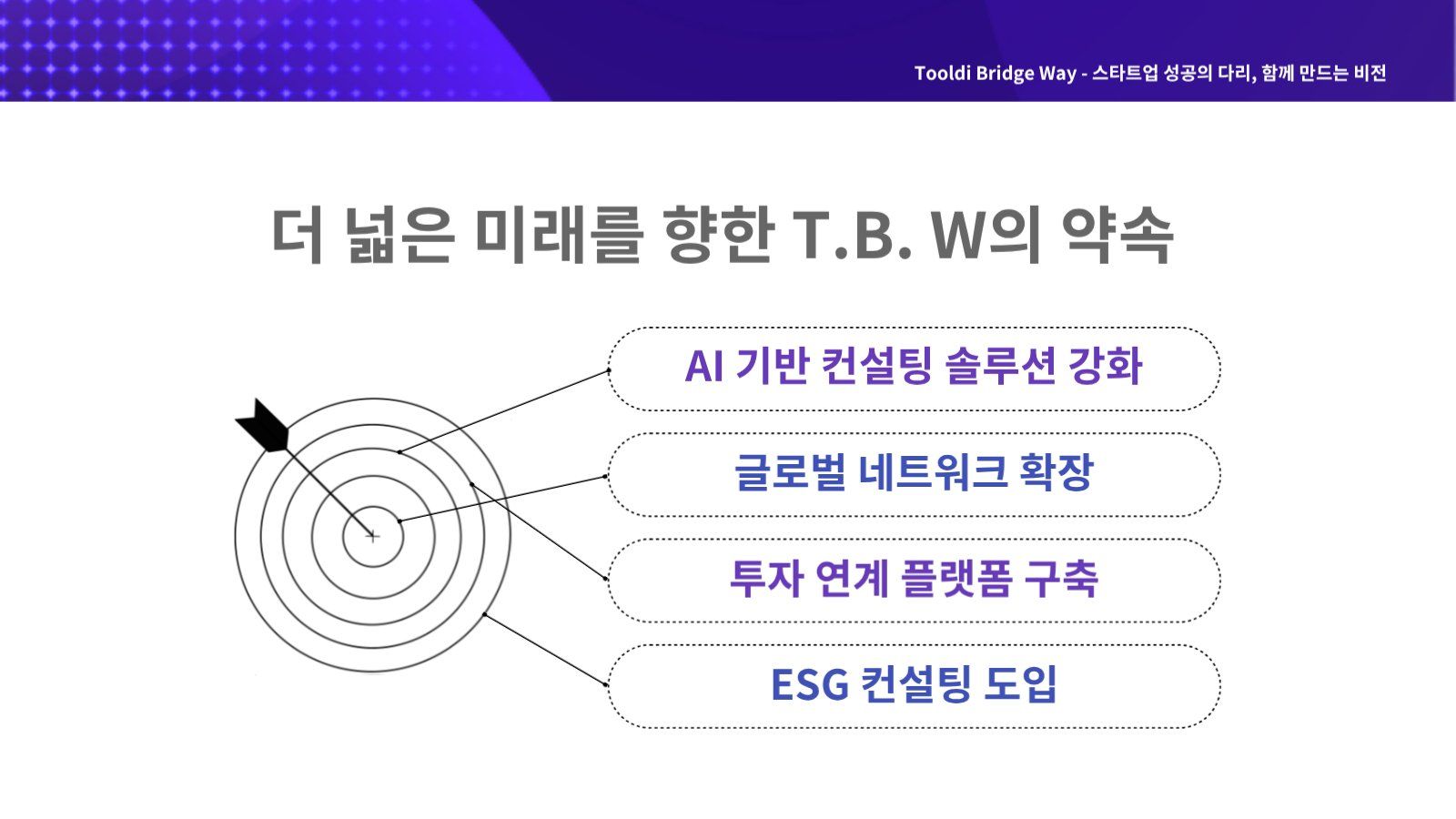 Tooldi Bridge Way - 스타트업 성공의 다리, 함께 만드는 비전

더 넓은 미래를 향한 T.B. W의 약속

AI 기반 컨설팅 솔루션 강화

글로벌 네트워크 확장

투자 연계 플랫폼 구축

ESG 컨설팅 도입